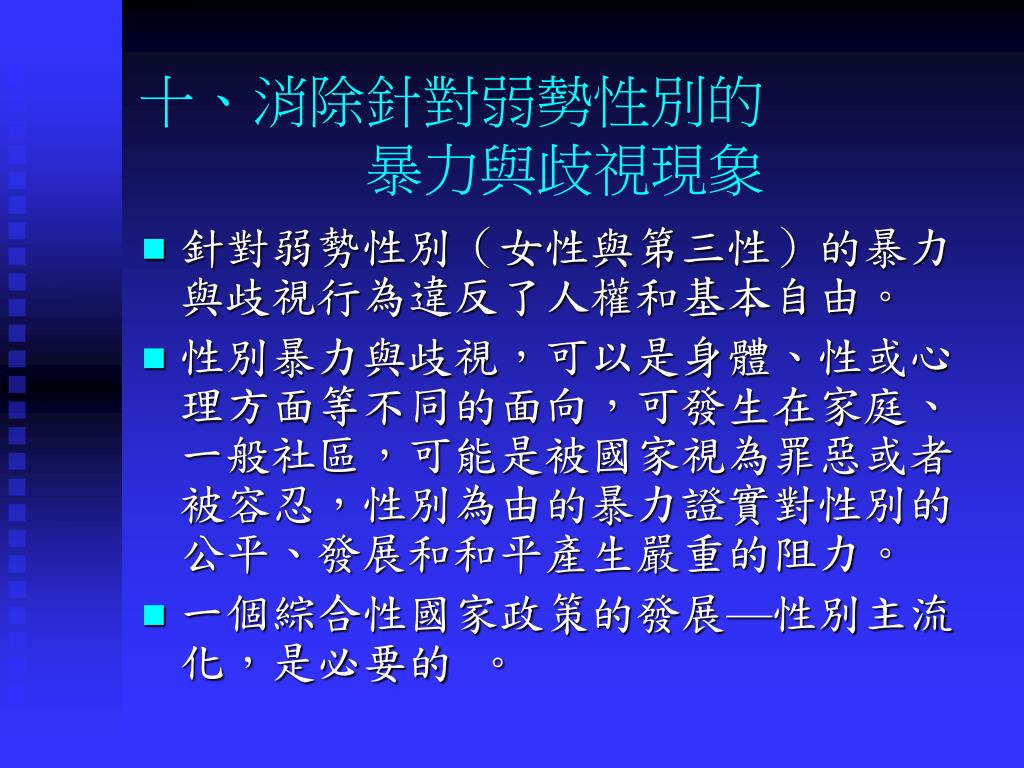 十、消除針對弱勢性別的
暴力與歧視現象

■ 針對弱勢性別（女性與第三性）的暴力與歧視行為違反了人權和基本自由。

■ 性別暴力與歧視，可以是身體、性或心理方面等不同的面向，可發生在家庭、一般社區，可能是被國家視為罪惡或者被容忍，性別為由的暴力證實對性別的公平、發展和和平產生嚴重的阻力。

■ 一個綜合性國家政策的發展—性別主流化，是必要的 。